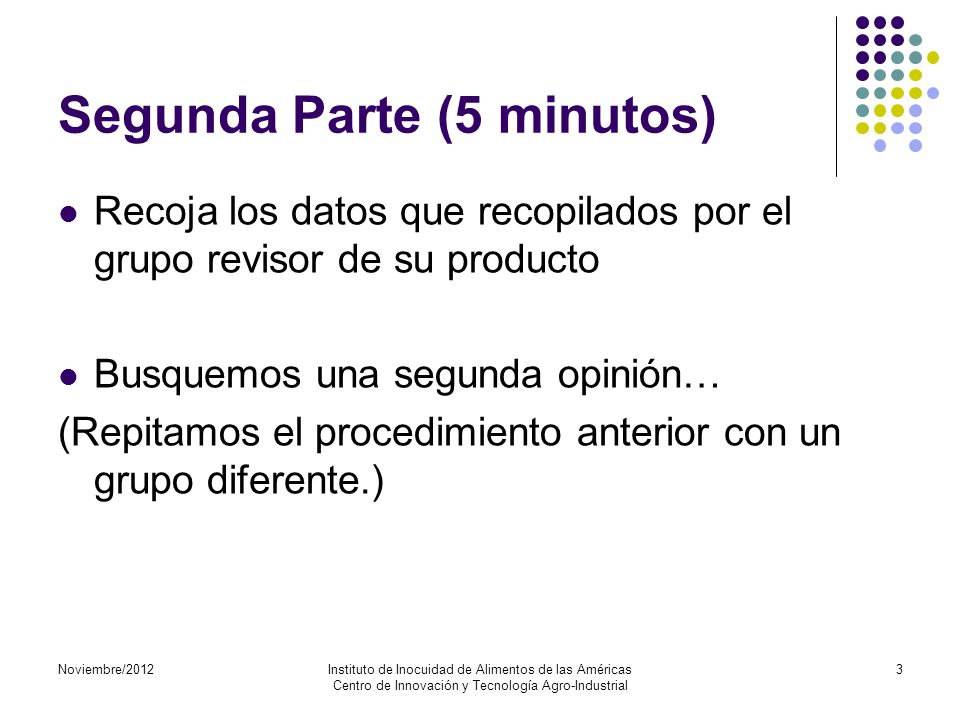 Segunda Parte (5 minutos)

Recoja los datos que recopilados por el grupo revisor de su producto

Busquemos una segunda opinión…

(Repitamos el procedimiento anterior con un grupo diferente.)

Noviembre/2012

Instituto de Inocuidad de Alimentos de las Américas
Centro de Innovación y Tecnología Agro-Industrial

3